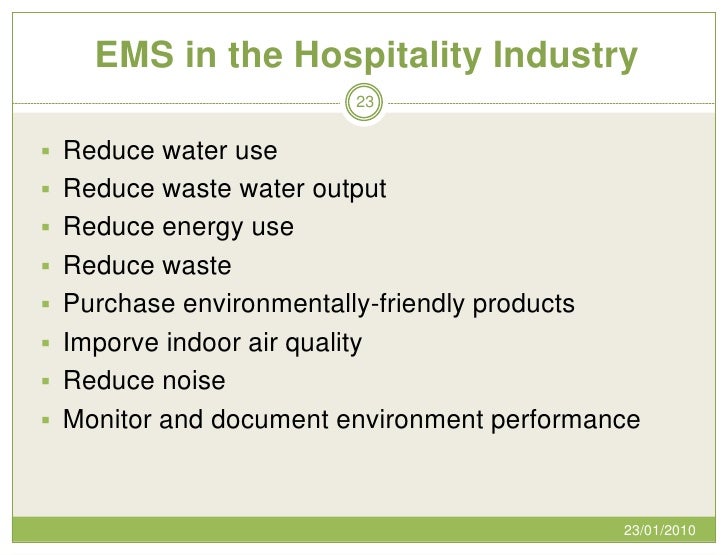 EMS in the Hospitality Industry

23

- Reduce water use
- Reduce waste water output
- Reduce energy use
- Reduce waste
- Purchase environmentally-friendly products
- Imporve indoor air quality
- Reduce noise
- Monitor and document environment performance

23/01/2010